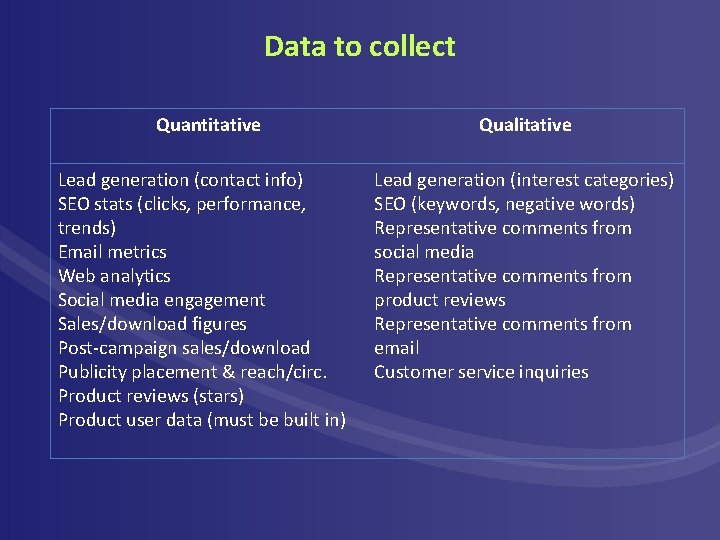 Data to collect

| Quantitative | Qualitative |
|---|---|
| Lead generation (contact info)<br>SEO stats (clicks, performance, trends)<br>Email metrics<br>Web analytics<br>Social media engagement<br>Sales/download figures<br>Post-campaign sales/download<br>Publicity placement & reach/circ.<br>Product reviews (stars)<br>Product user data (must be built in) | Lead generation (interest categories)<br>SEO (keywords, negative words)<br>Representative comments from social media<br>Representative comments from product reviews<br>Representative comments from email<br>Customer service inquiries |